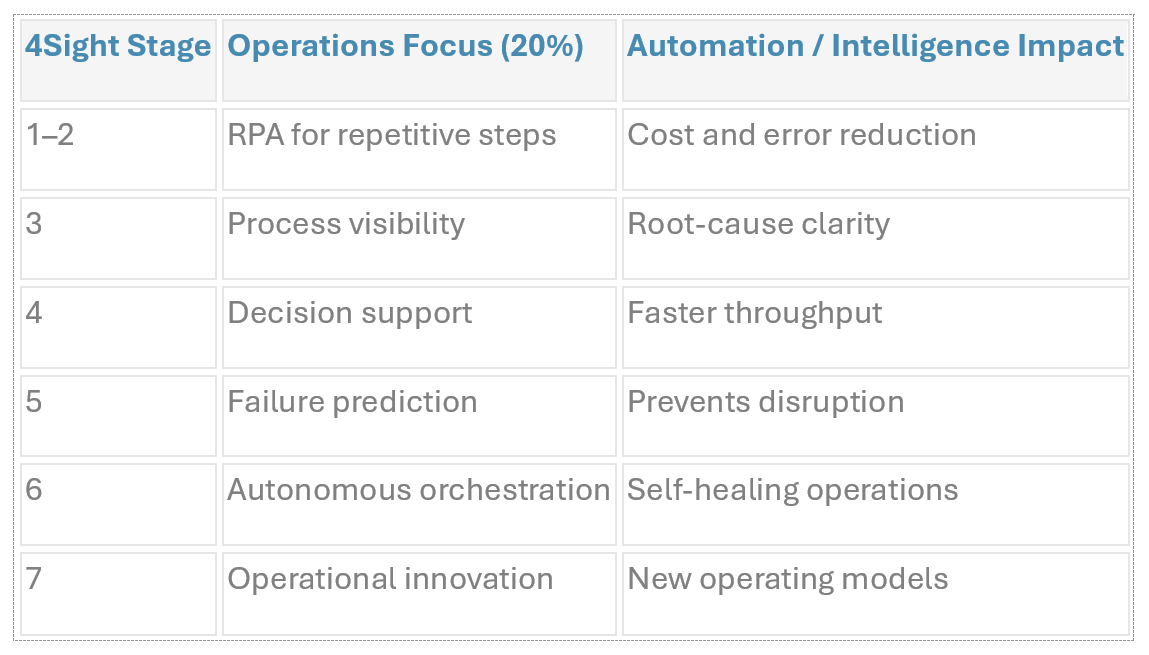 | 4Sight Stage | Operations Focus (20%) | Automation / Intelligence Impact |
|---|---|---|
| 1–2 | RPA for repetitive steps | Cost and error reduction |
| 3 | Process visibility | Root-cause clarity |
| 4 | Decision support | Faster throughput |
| 5 | Failure prediction | Prevents disruption |
| 6 | Autonomous orchestration | Self-healing operations |
| 7 | Operational innovation | New operating models |